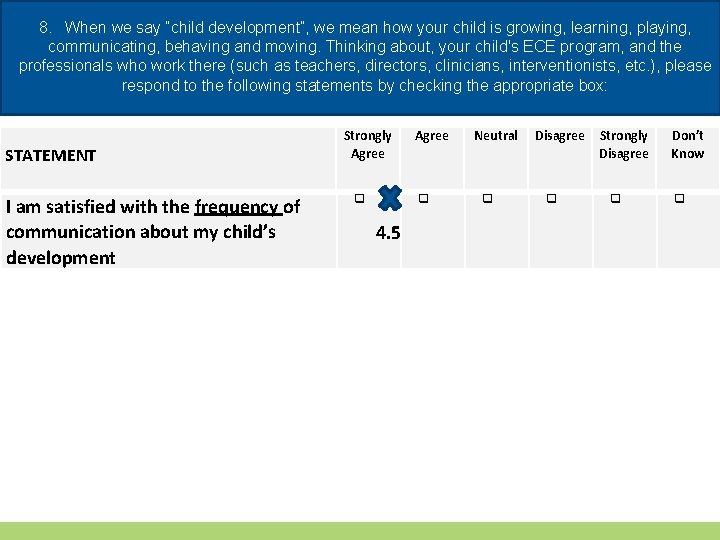 8. When we say "child development", we mean how your child is growing, learning, playing, communicating, behaving and moving. Thinking about, your child's ECE program, and the professionals who work there (such as teachers, directors, clinicians, interventionists, etc.), please respond to the following statements by checking the appropriate box:

| STATEMENT | Strongly Agree | Agree | Neutral | Disagree | Strongly Disagree | Don't Know |
|---|---|---|---|---|---|---|
| I am satisfied with the frequency of communication about my child's development | ☐ 4.5 | ☐ | ☐ | ☐ | ☐ | ☐ |